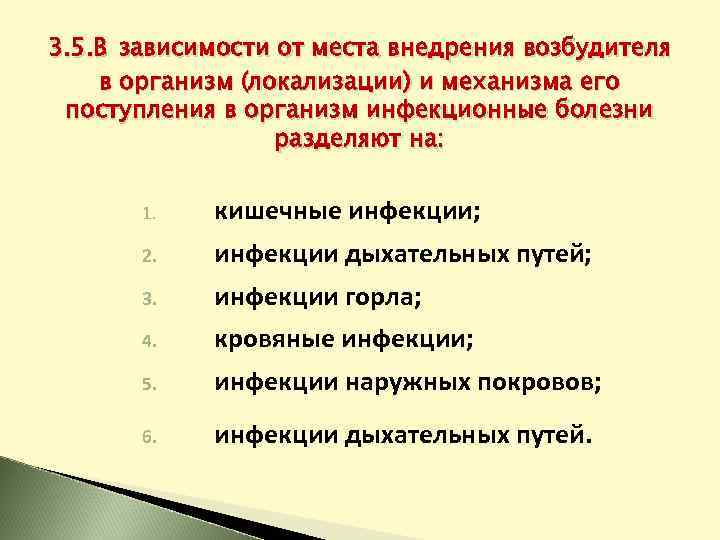 3.5.В зависимости от места внедрения возбудителя в организм (локализации) и механизма его поступления в организм инфекционные болезни разделяют на:

1. кишечные инфекции;
2. инфекции дыхательных путей;
3. инфекции горла;
4. кровяные инфекции;
5. инфекции наружных покровов;
6. инфекции дыхательных путей.